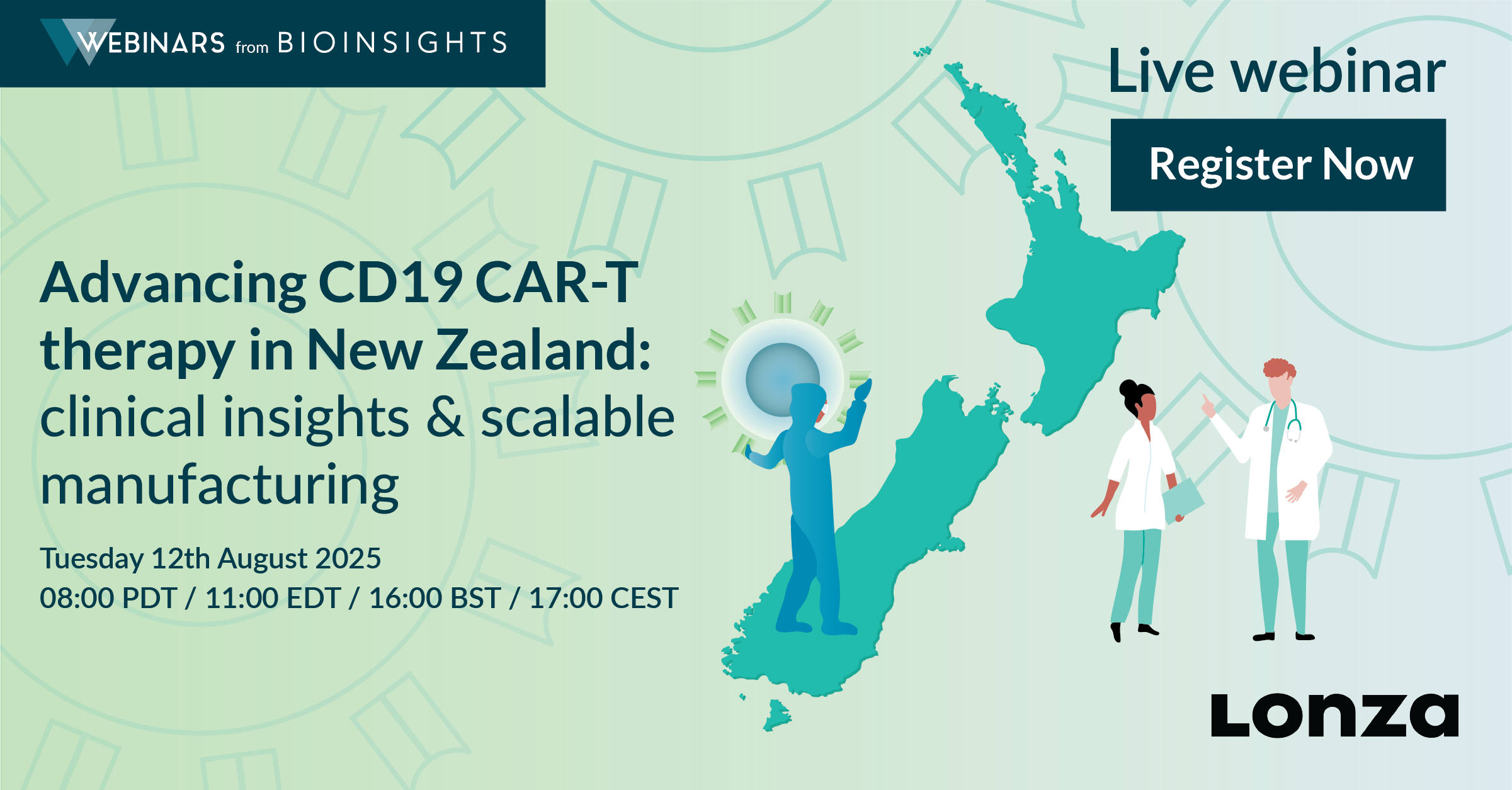 WEBINARS from BIOINSIGHTS

Live webinar

Register Now

Advancing CD19 CAR-T therapy in New Zealand: clinical insights & scalable manufacturing

Tuesday 12th August 2025
08:00 PDT / 11:00 EDT / 16:00 BST / 17:00 CEST

Lonza